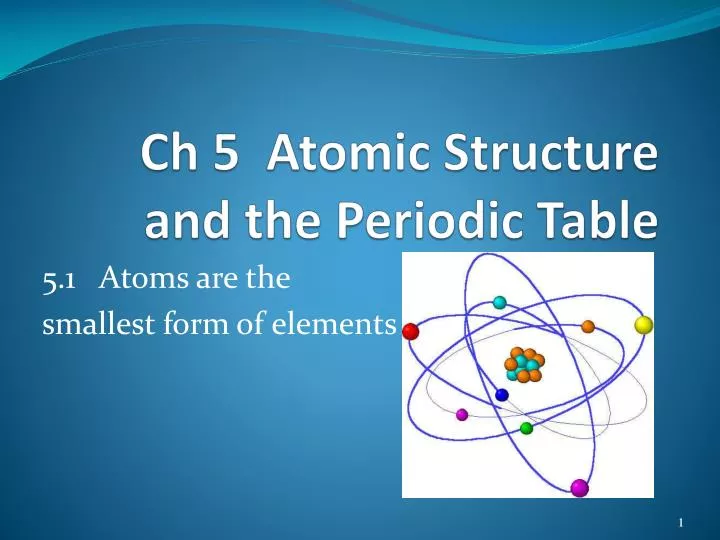 Ch 5 Atomic Structure and the Periodic Table

5.1 Atoms are the smallest form of elements

1